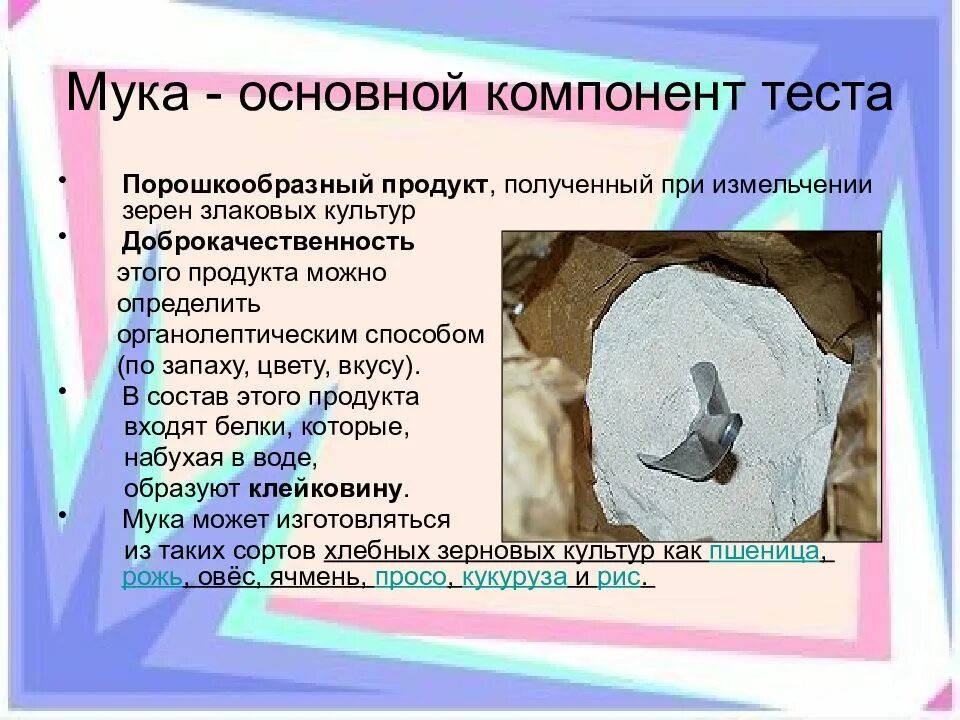 Мука - основной компонент теста

• Порошкообразный продукт, полученный при измельчении зерен злаковых культур

• Доброкачественность этого продукта можно определить органолептическим способом (по запаху, цвету, вкусу).

• В состав этого продукта входят белки, которые, набухая в воде, образуют клейковину.

• Мука может изготовляться из таких сортов хлебных зерновых культур как пшеница, рожь, овёс, ячмень, просо, кукуруза и рис.